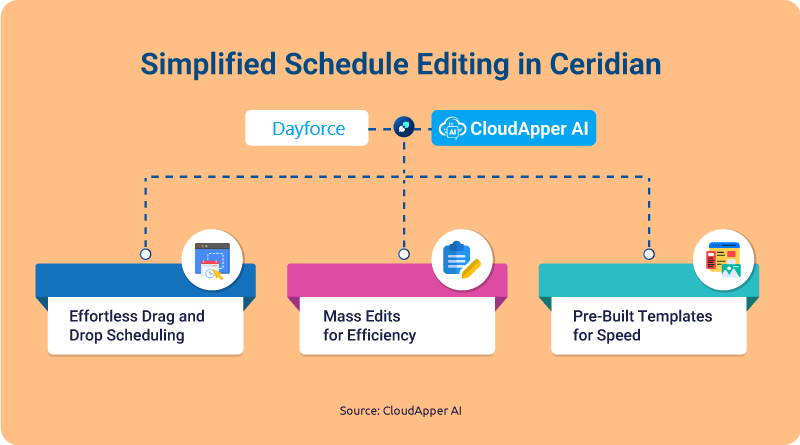 Simplified Schedule Editing in Ceridian

Dayforce

AI CloudApper AI

Effortless Drag and Drop Scheduling

Mass Edits for Efficiency

Pre-Built Templates for Speed

Source: CloudApper AI